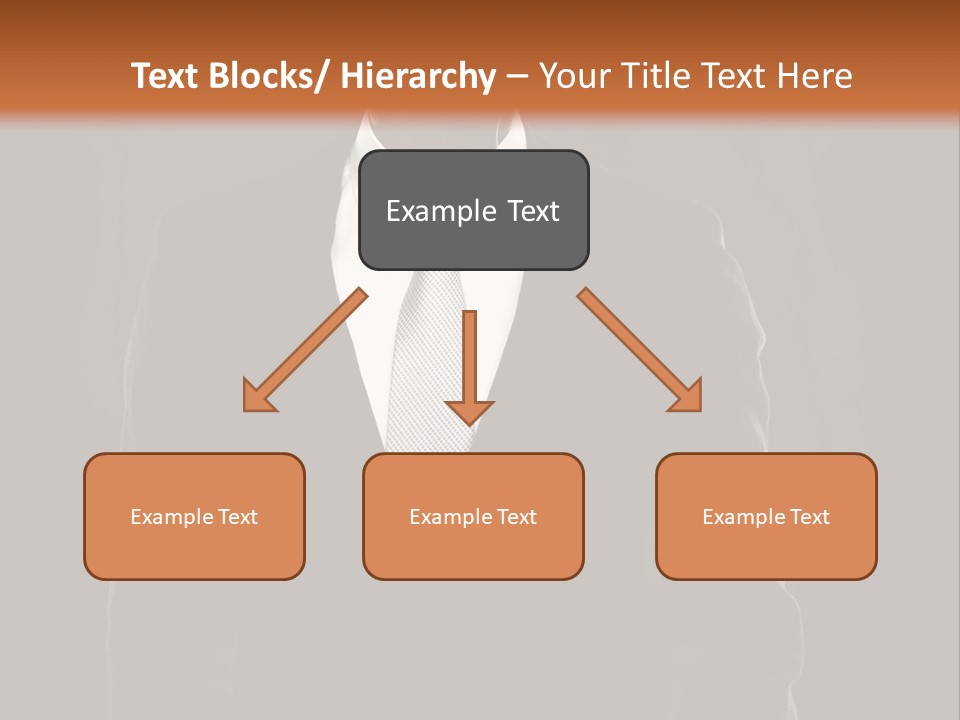 Text Blocks/ Hierarchy – Your Title Text Here

Example Text

Example Text

Example Text

Example Text